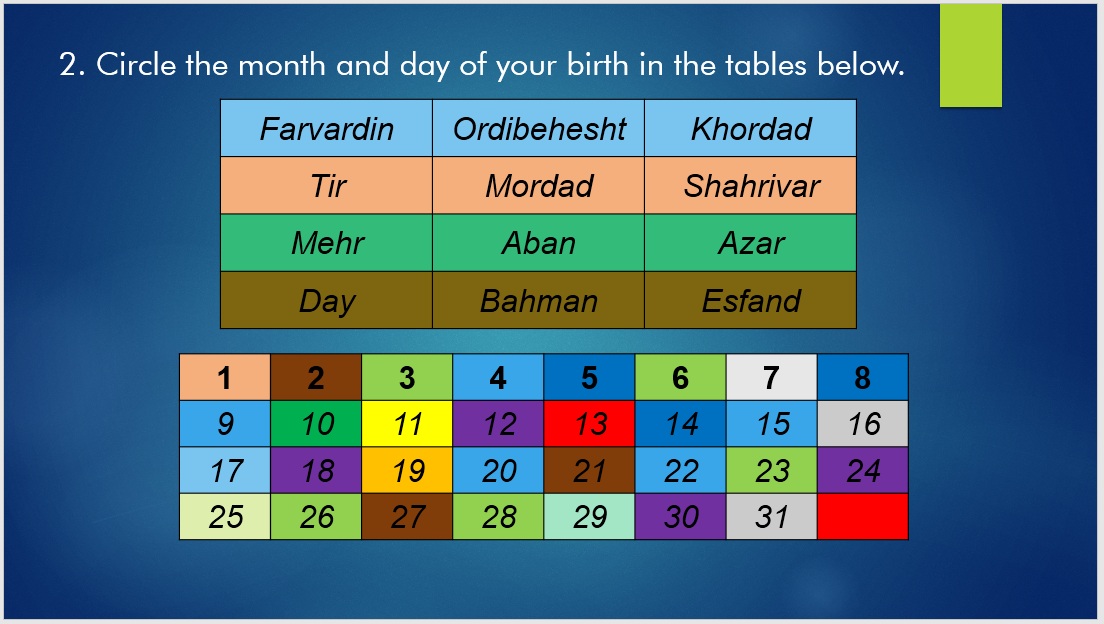 2. Circle the month and day of your birth in the tables below.

| Farvardin | Ordibehesht | Khordad |
|---|---|---|
| Tir | Mordad | Shahrivar |
| Mehr | Aban | Azar |
| Day | Bahman | Esfand |

| 1 | 2 | 3 | 4 | 5 | 6 | 7 | 8 |
|---|---|---|---|---|---|---|---|
| 9 | 10 | 11 | 12 | 13 | 14 | 15 | 16 |
| 17 | 18 | 19 | 20 | 21 | 22 | 23 | 24 |
| 25 | 26 | 27 | 28 | 29 | 30 | 31 | |